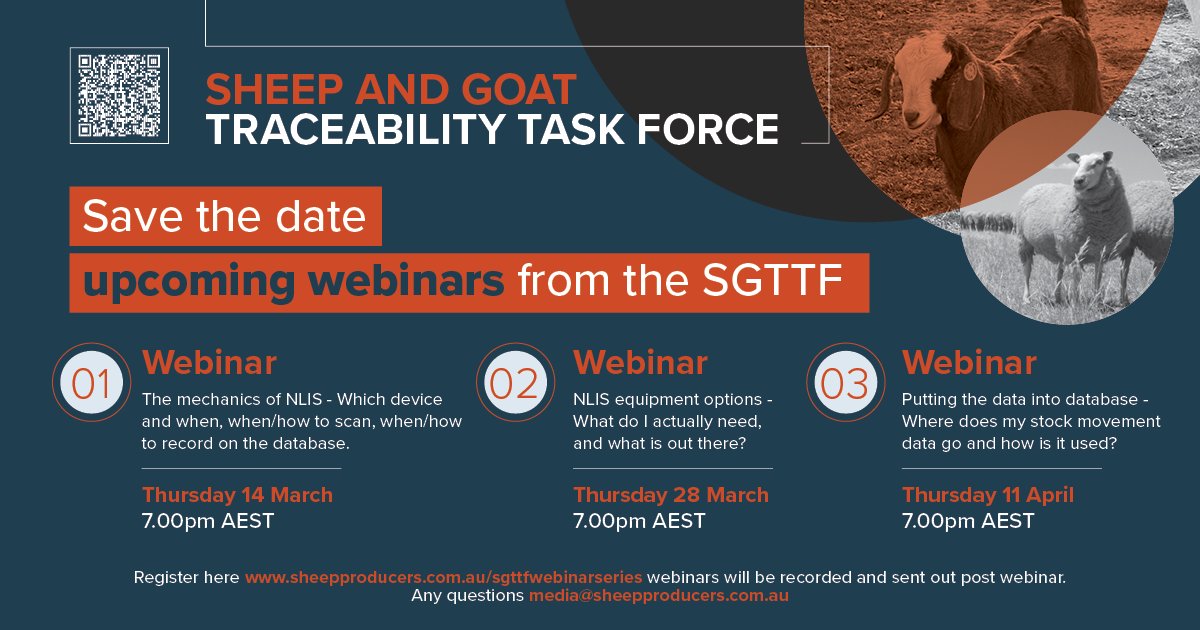 SHEEP AND GOAT
TRACEABILITY TASK FORCE

Save the date
upcoming webinars from the SGTTF

01
Webinar
The mechanics of NLIS - Which device and when, when/how to scan, when/how to record on the database.

Thursday 14 March
7.00pm AEST

02
Webinar
NLIS equipment options - What do I actually need, and what is out there?

Thursday 28 March
7.00pm AEST

03
Webinar
Putting the data into database - Where does my stock movement data go and how is it used?

Thursday 11 April
7.00pm AEST

Register here www.sheepproducers.com.au/sgttfwebinarseries webinars will be recorded and sent out post webinar.
Any questions media@sheepproducers.com.au